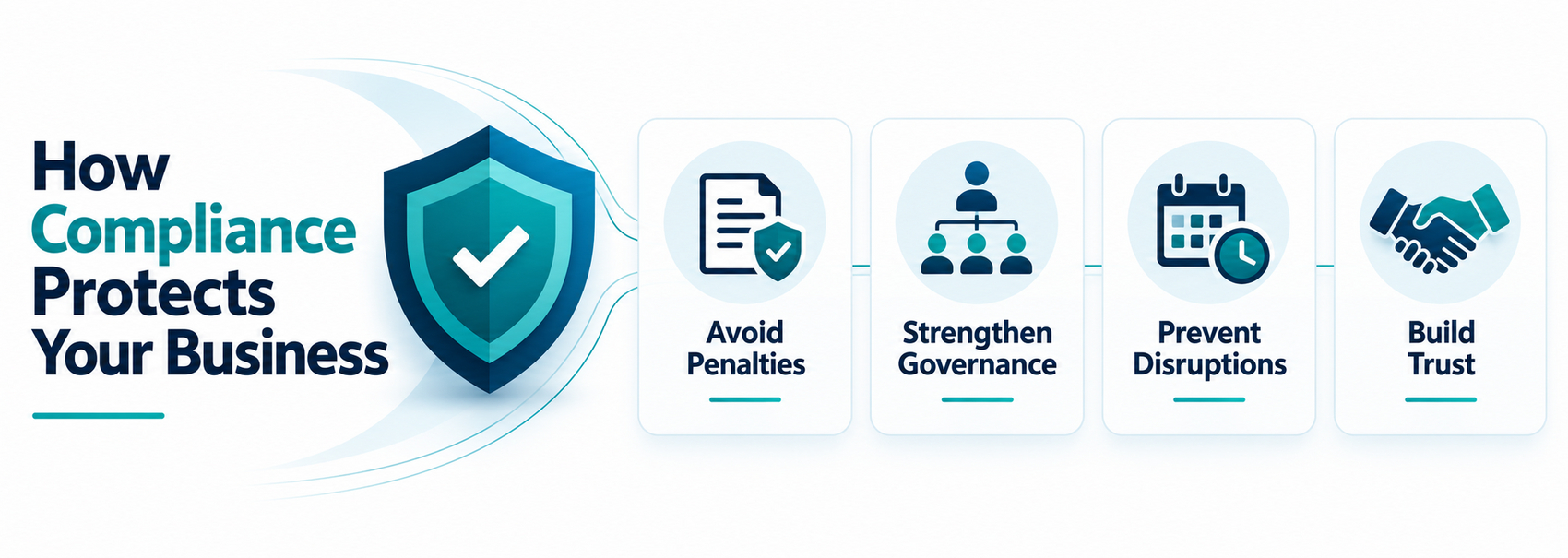 How Compliance Protects Your Business

Avoid Penalties

Strengthen Governance

Prevent Disruptions

Build Trust